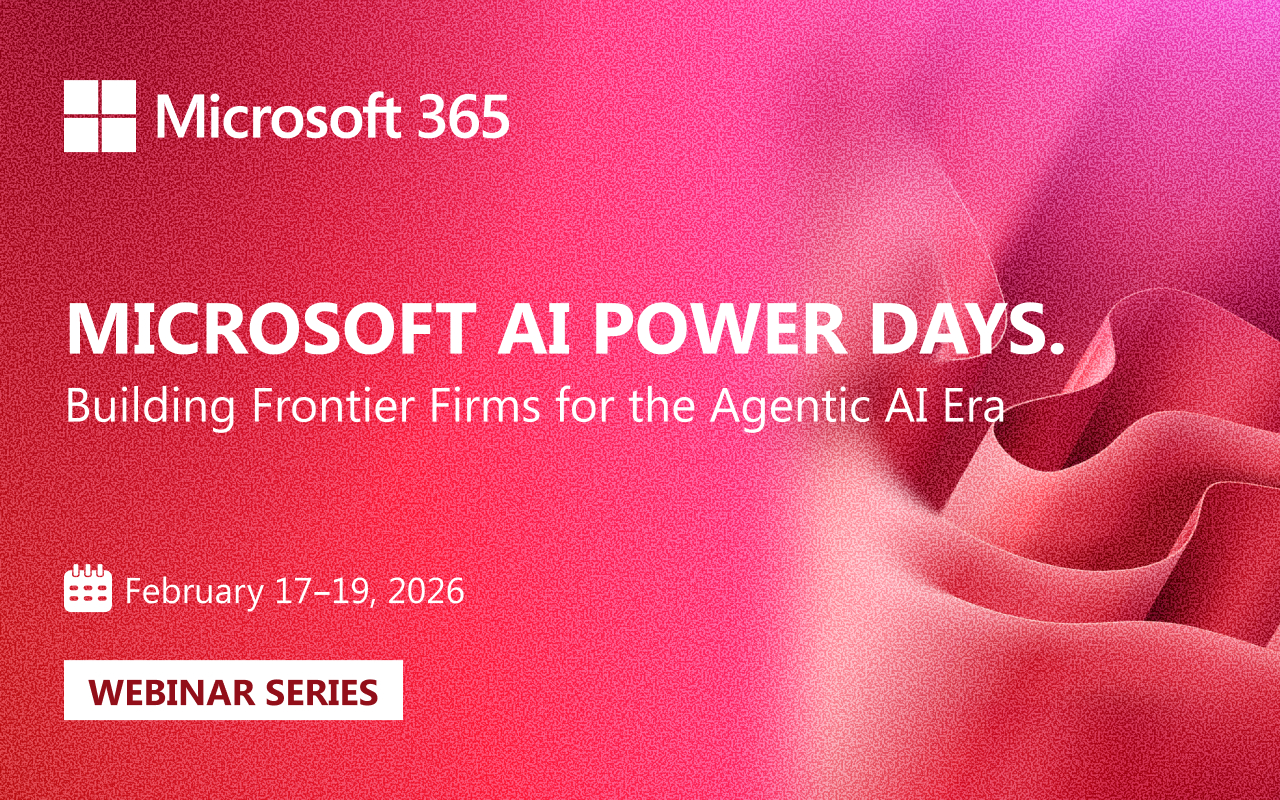 Microsoft 365

MICROSOFT AI POWER DAYS.
Building Frontier Firms for the Agentic AI Era

February 17–19, 2026

WEBINAR SERIES